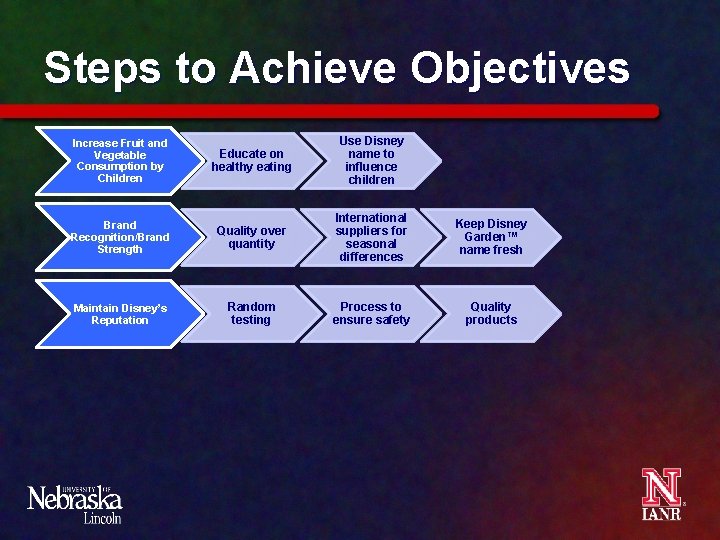 Steps to Achieve Objectives

Increase Fruit and Vegetable Consumption by Children

Educate on healthy eating

Use Disney name to influence children

Brand Recognition/Brand Strength

Quality over quantity

International suppliers for seasonal differences

Keep Disney Garden™ name fresh

Maintain Disney's Reputation

Random testing

Process to ensure safety

Quality products

UNIVERSITY OF Nebraska Lincoln

N IANR